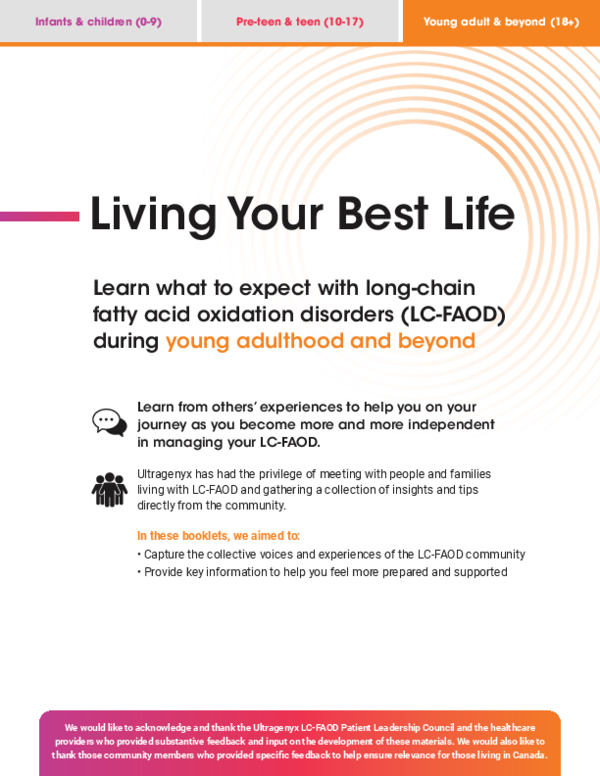 Infants & children (0-9)
Pre-teen & teen (10-17)
Young adult & beyond (18+)

Living Your Best Life

Learn what to expect with long-chain fatty acid oxidation disorders (LC-FAOD) during young adulthood and beyond

Learn from others' experiences to help you on your journey as you become more and more independent in managing your LC-FAOD.

Ultragenyx has had the privilege of meeting with people and families living with LC-FAOD and gathering a collection of insights and tips directly from the community.

In these booklets, we aimed to:
• Capture the collective voices and experiences of the LC-FAOD community
• Provide key information to help you feel more prepared and supported

We would like to acknowledge and thank the Ultragenyx LC-FAOD Patient Leadership Council and the healthcare providers who provided substantive feedback and input on the development of these materials. We would also like to thank those community members who provided specific feedback to help ensure relevance for those living in Canada.